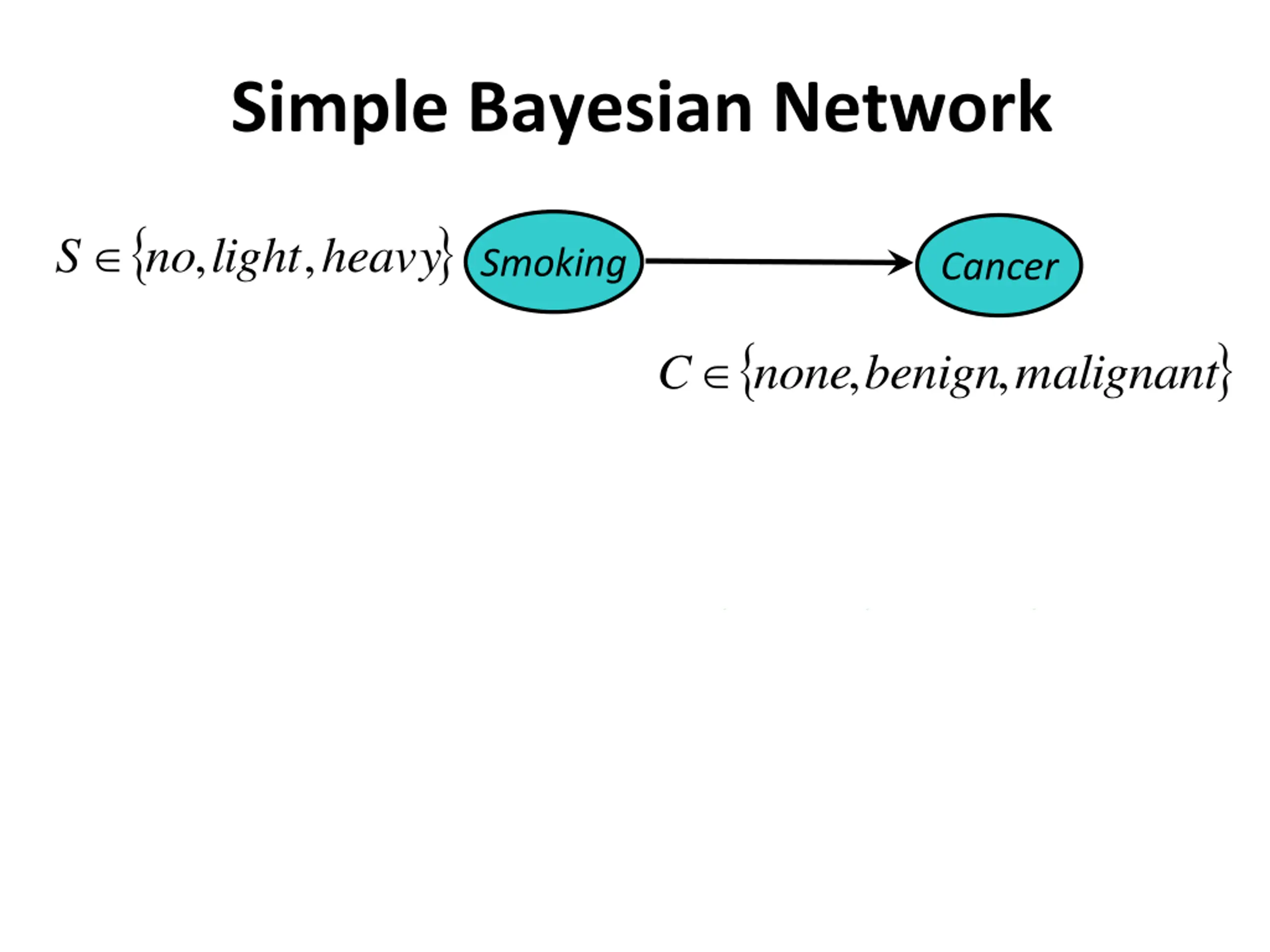 Simple Bayesian Network

$S \in \{no, light, heavy\}$

Smoking

Cancer

$C \in \{none, benign, malignant\}$